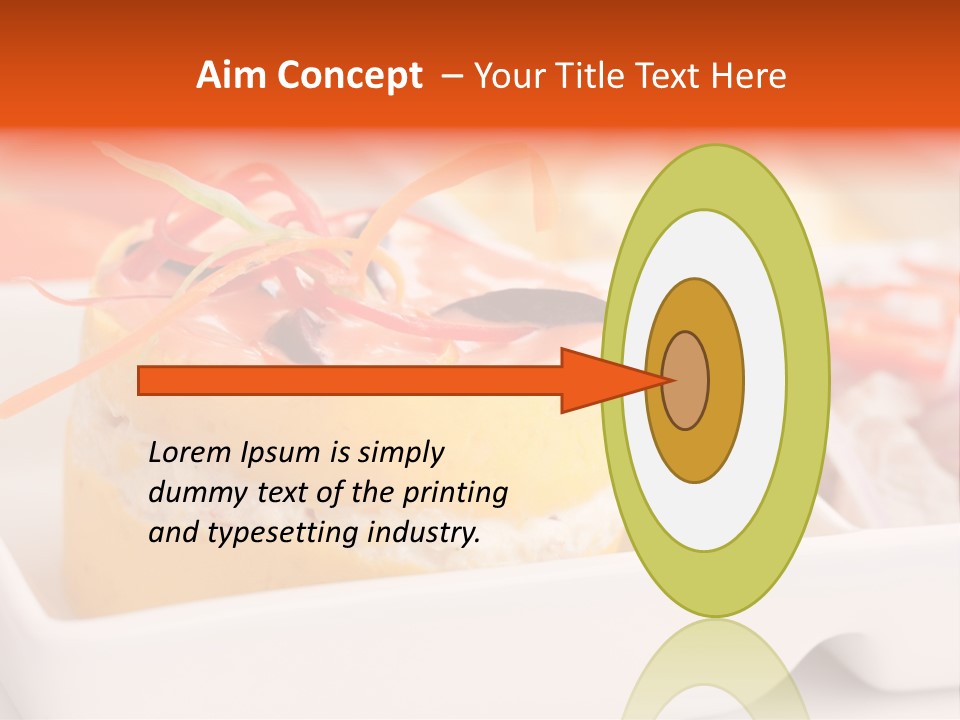 Aim Concept – Your Title Text Here

Lorem Ipsum is simply dummy text of the printing and typesetting industry.